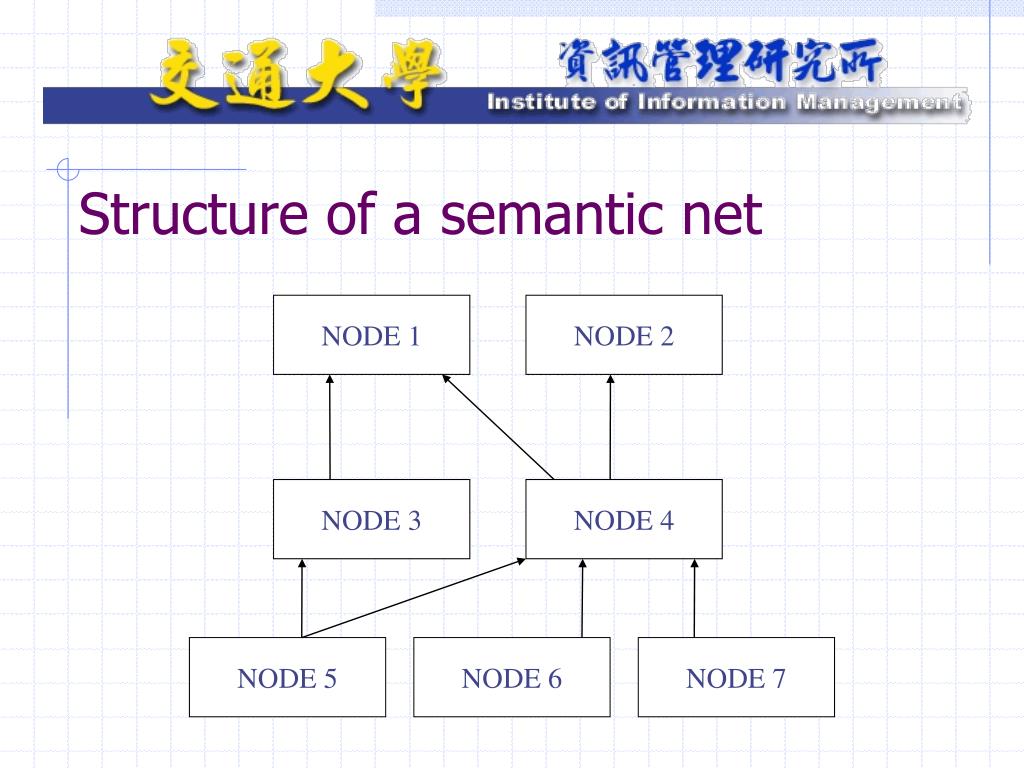 交通大學 資訊管理研究所
Institute of Information Management

Structure of a semantic net

NODE 1
NODE 2
NODE 3
NODE 4
NODE 5
NODE 6
NODE 7